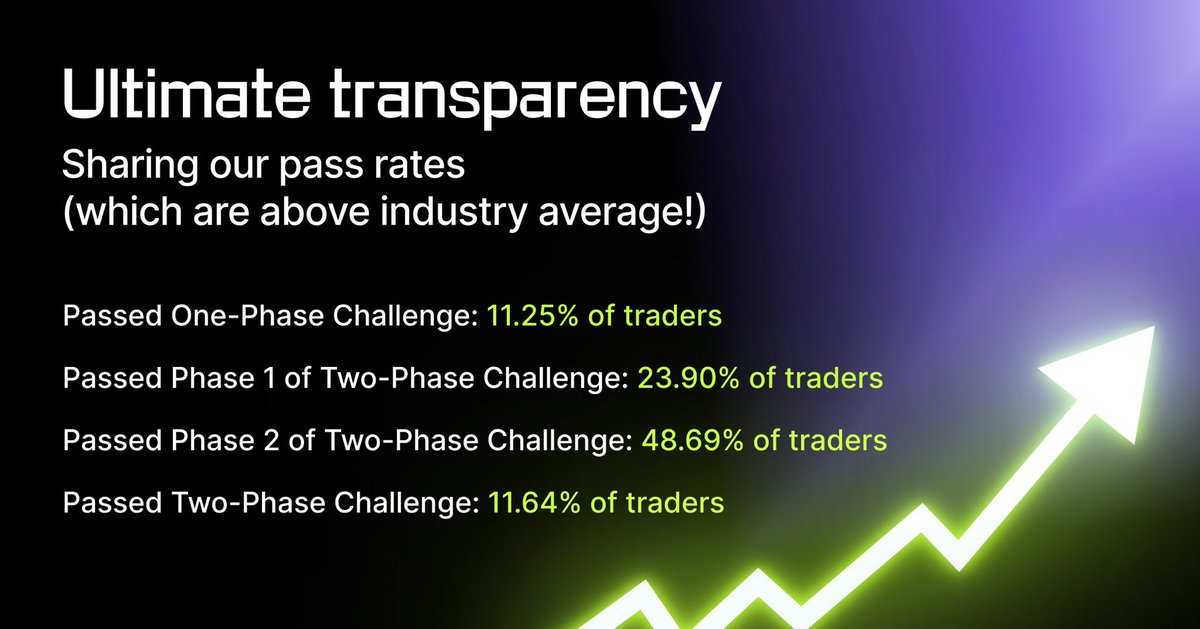 Ultimate transparency

Sharing our pass rates
(which are above industry average!)

Passed One-Phase Challenge: 11.25% of traders

Passed Phase 1 of Two-Phase Challenge: 23.90% of traders

Passed Phase 2 of Two-Phase Challenge: 48.69% of traders

Passed Two-Phase Challenge: 11.64% of traders